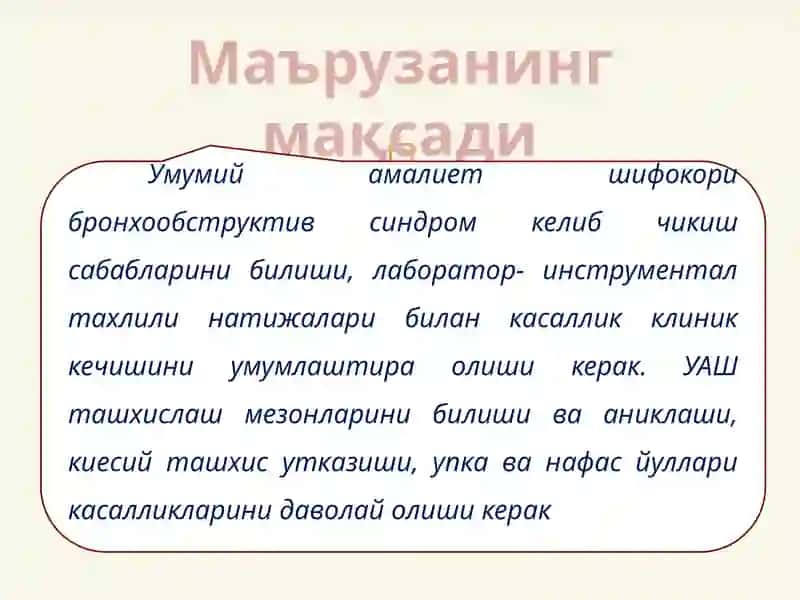 Маърузанинг мақсади

Умумий амалиет шифокори бронхообструктив синдром келиб чикиш сабабларини билиши, лаборатор- инструментал тахлили натижалари билан касаллик клиник кечишини умумлаштира олиши керак. УАШ ташхислаш мезонларини билиши ва аниклаши, киесий ташхис утказиши, упка ва нафас йуллари касалликларини даволай олиши керак